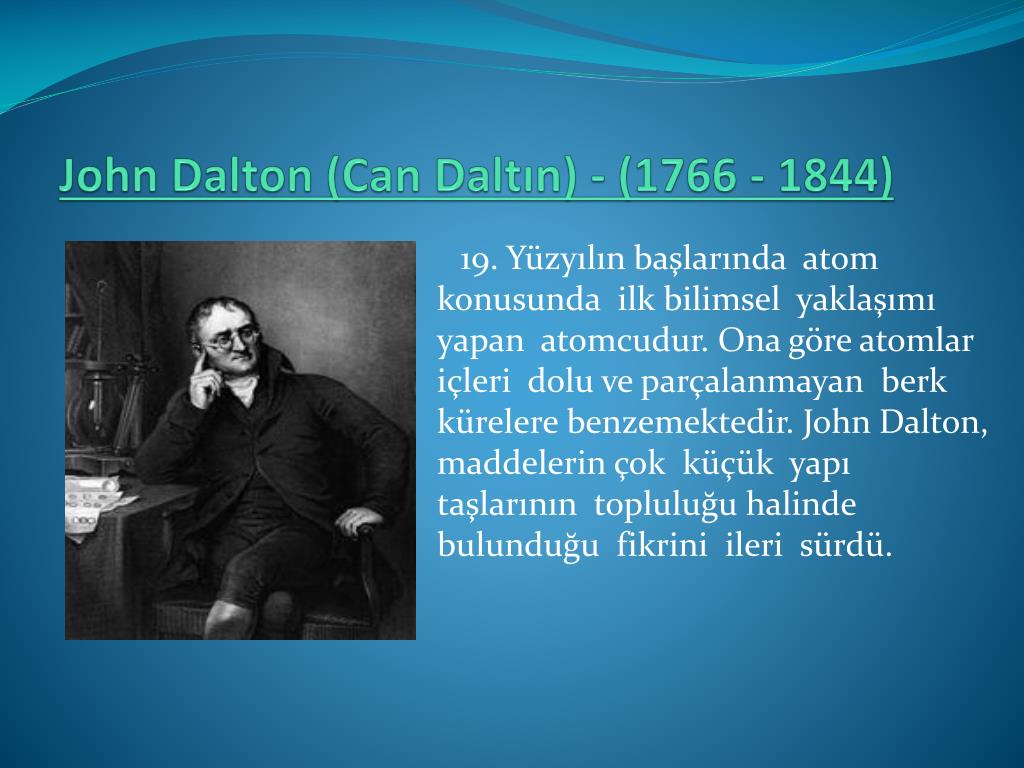 John Dalton (Can Daltın) - (1766 - 1844)

19. Yüzyılın başlarında atom konusunda ilk bilimsel yaklaşımı yapan atomcudur. Ona göre atomlar içleri dolu ve parçalanmayan berk kürelere benzemektedir. John Dalton, maddelerin çok küçük yapı taşlarının topluluğu halinde bulunduğu fikrini ileri sürdü.